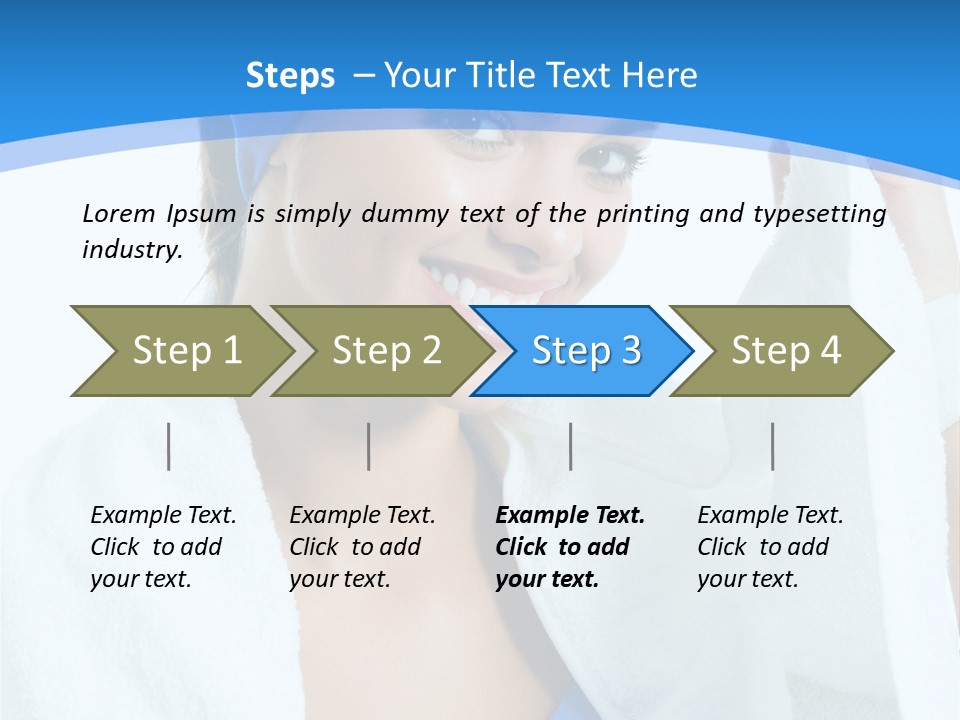 Steps – Your Title Text Here

Lorem Ipsum is simply dummy text of the printing and typesetting industry.

Step 1

Step 2

Step 3

Step 4

Example Text. Click to add your text.

Example Text. Click to add your text.

Example Text. Click to add your text.

Example Text. Click to add your text.